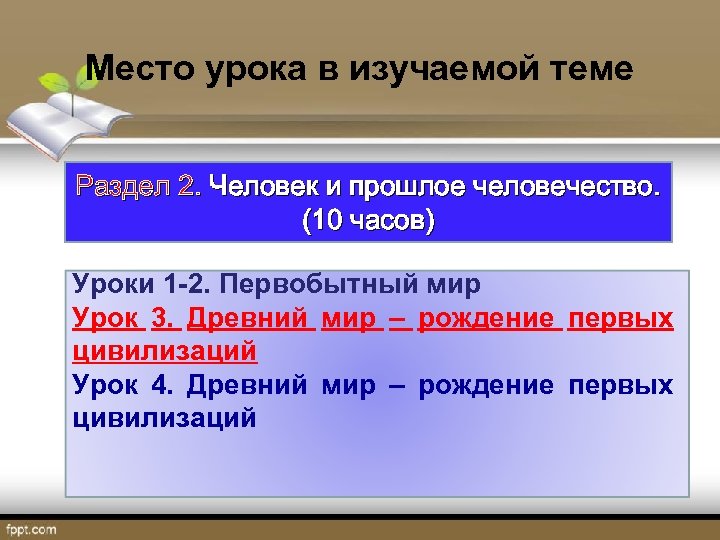 Место урока в изучаемой теме

Раздел 2. Человек и прошлое человечество. (10 часов)

Уроки 1-2. Первобытный мир
Урок 3. Древний мир – рождение первых цивилизаций
Урок 4. Древний мир – рождение первых цивилизаций

fppt.com